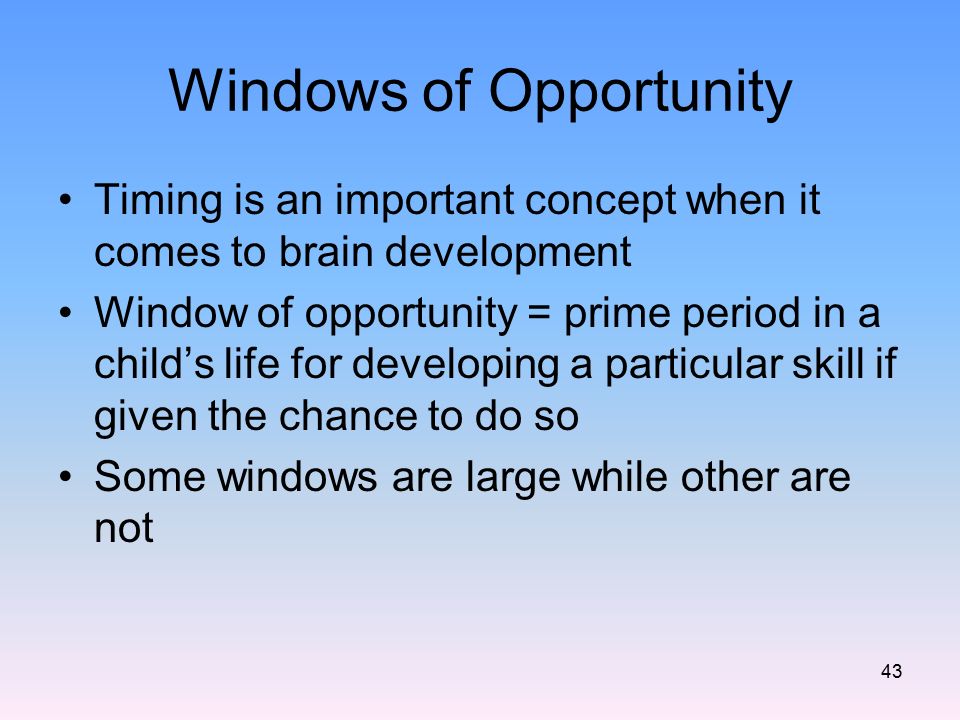 Windows of Opportunity

• Timing is an important concept when it comes to brain development
• Window of opportunity = prime period in a child’s life for developing a particular skill if given the chance to do so
• Some windows are large while other are not

43